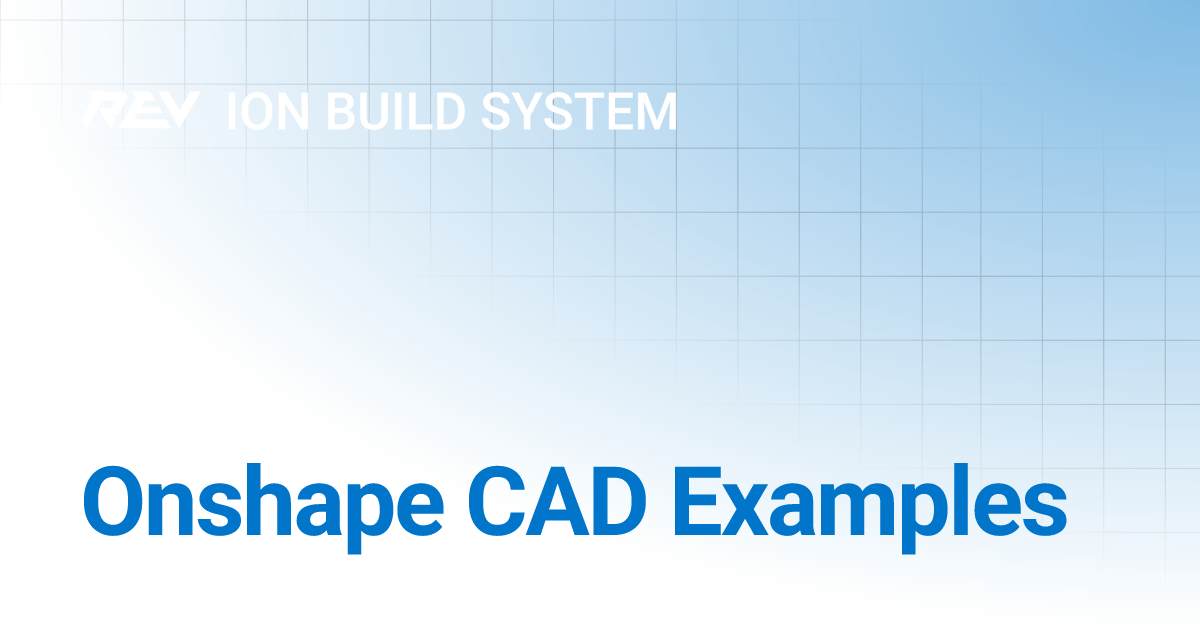 REV ION BUILD SYSTEM

Onshape CAD Examples